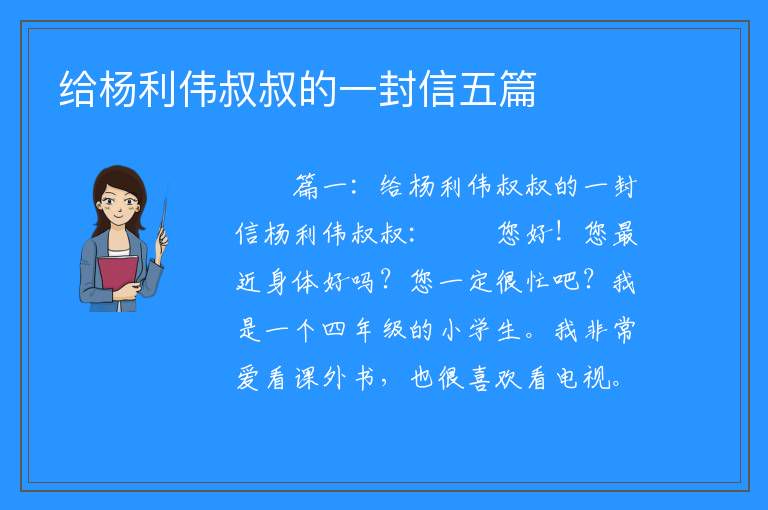 给杨利伟叔叔的一封信五篇

篇一：给杨利伟叔叔的一封信杨利伟叔叔：　　您好！您最近身体好吗？您一定很忙吧？我是一个四年级的小学生。我非常爱看课外书，也很喜欢看电视。